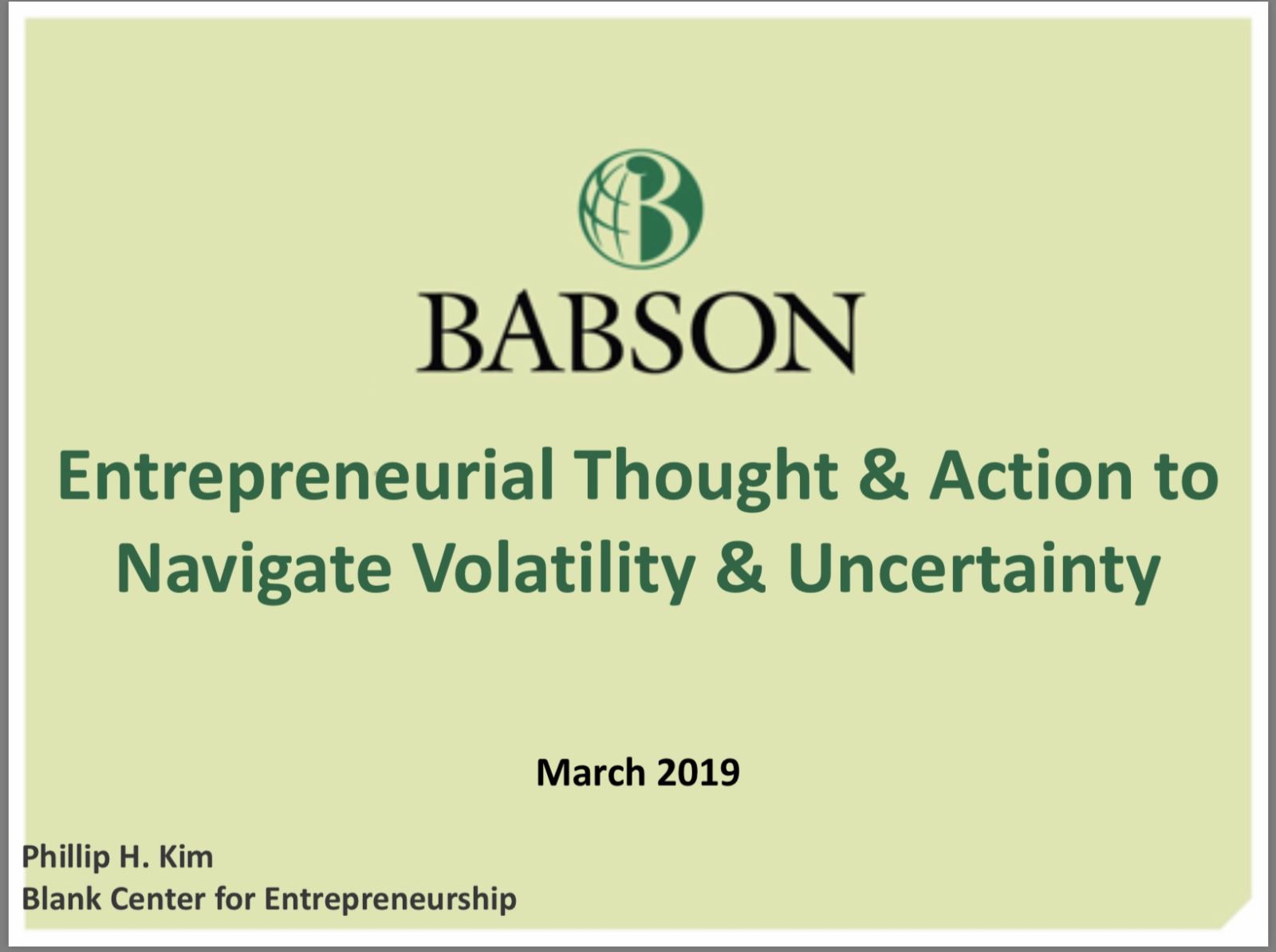 BABSON

Entrepreneurial Thought & Action to Navigate Volatility & Uncertainty

March 2019

Phillip H. Kim
Blank Center for Entrepreneurship